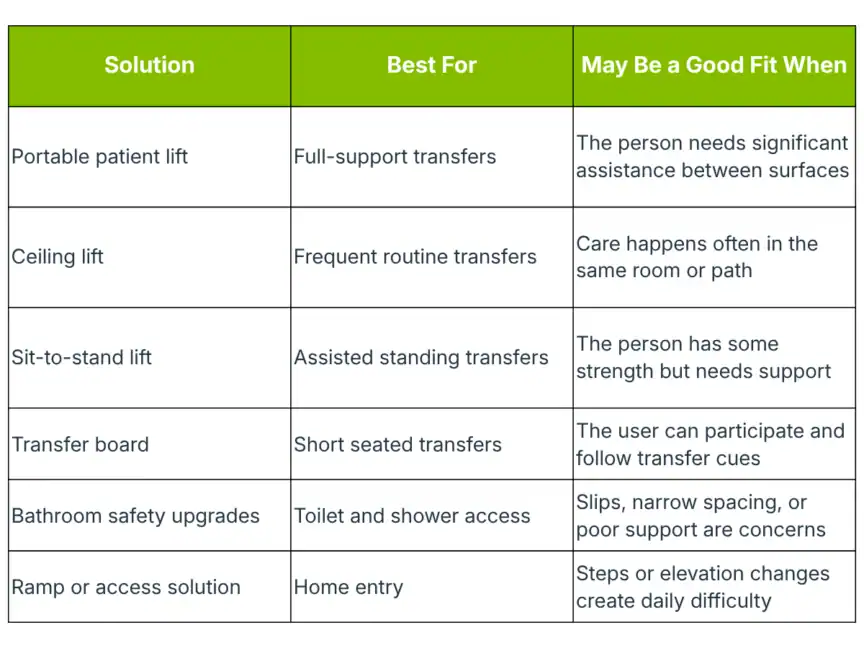 | Solution | Best For | May Be a Good Fit When |
|---|---|---|
| Portable patient lift | Full-support transfers | The person needs significant assistance between surfaces |
| Ceiling lift | Frequent routine transfers | Care happens often in the same room or path |
| Sit-to-stand lift | Assisted standing transfers | The person has some strength but needs support |
| Transfer board | Short seated transfers | The user can participate and follow transfer cues |
| Bathroom safety upgrades | Toilet and shower access | Slips, narrow spacing, or poor support are concerns |
| Ramp or access solution | Home entry | Steps or elevation changes create daily difficulty |